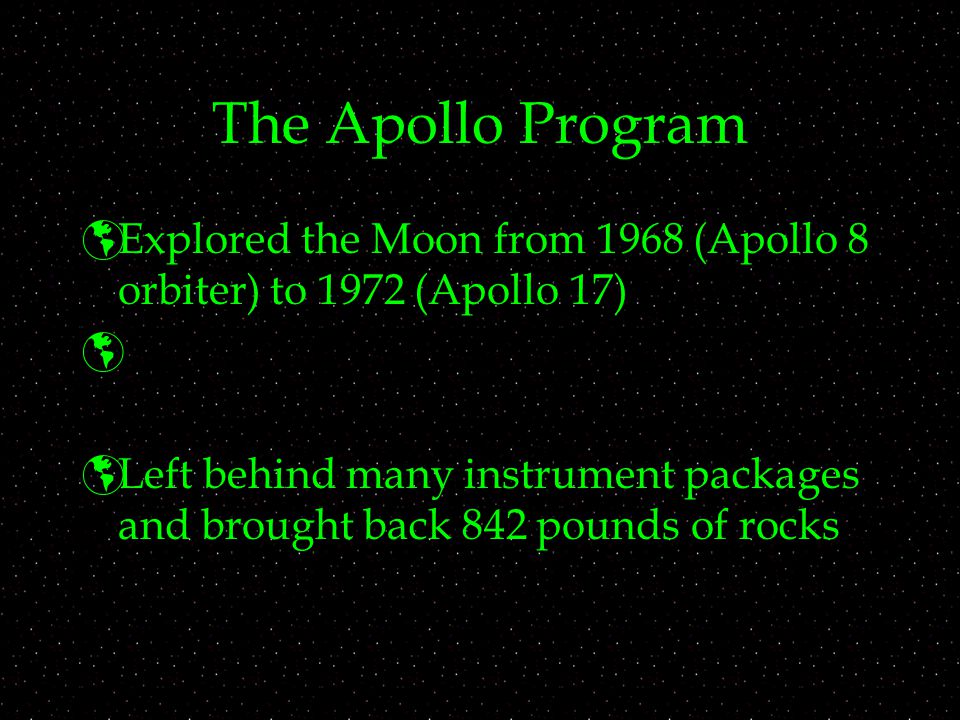 The Apollo Program

Explored the Moon from 1968 (Apollo 8 orbiter) to 1972 (Apollo 17)

Left behind many instrument packages and brought back 842 pounds of rocks